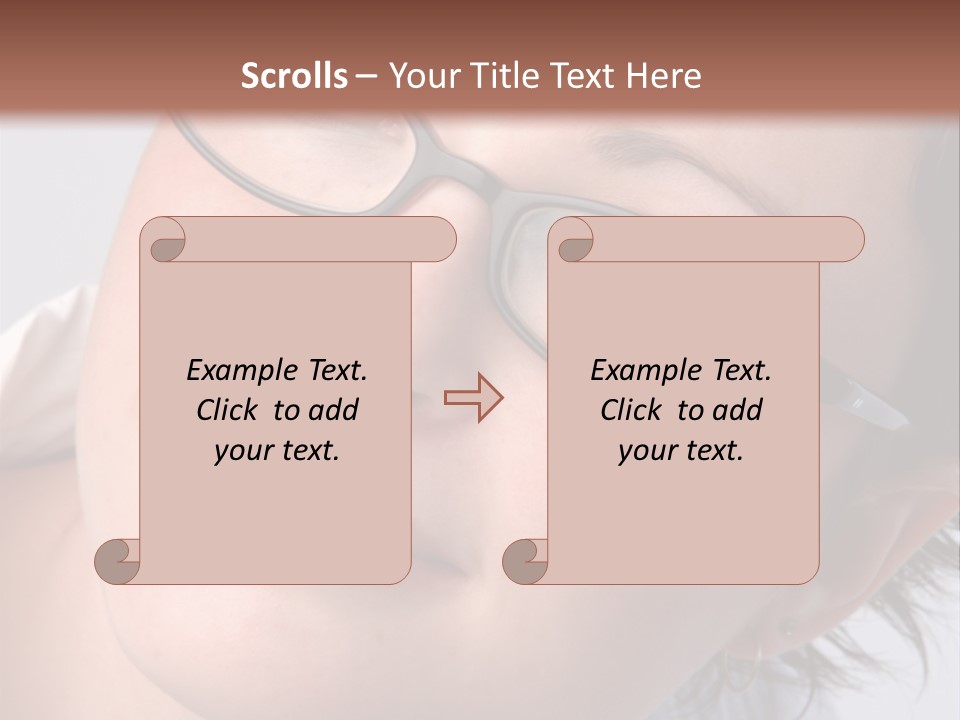 Scrolls – Your Title Text Here

Example Text. Click to add your text.

Example Text. Click to add your text.